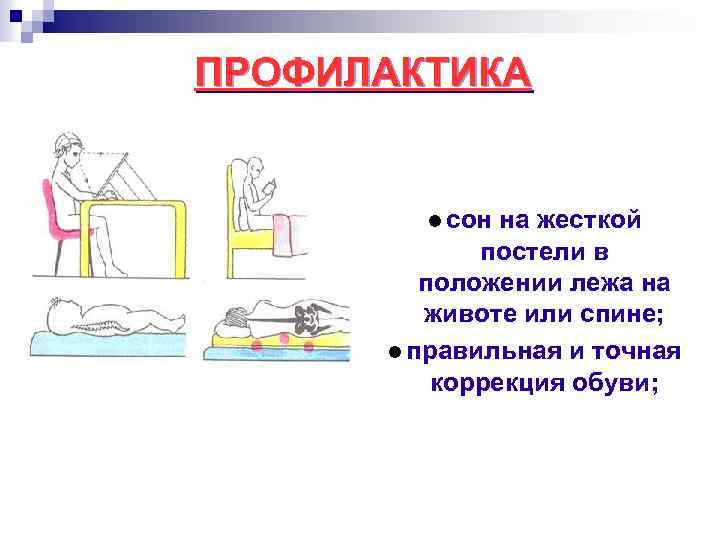 ПРОФИЛАКТИКА

● сон на жесткой постели в положении лежа на животе или спине;

● правильная и точная коррекция обуви;